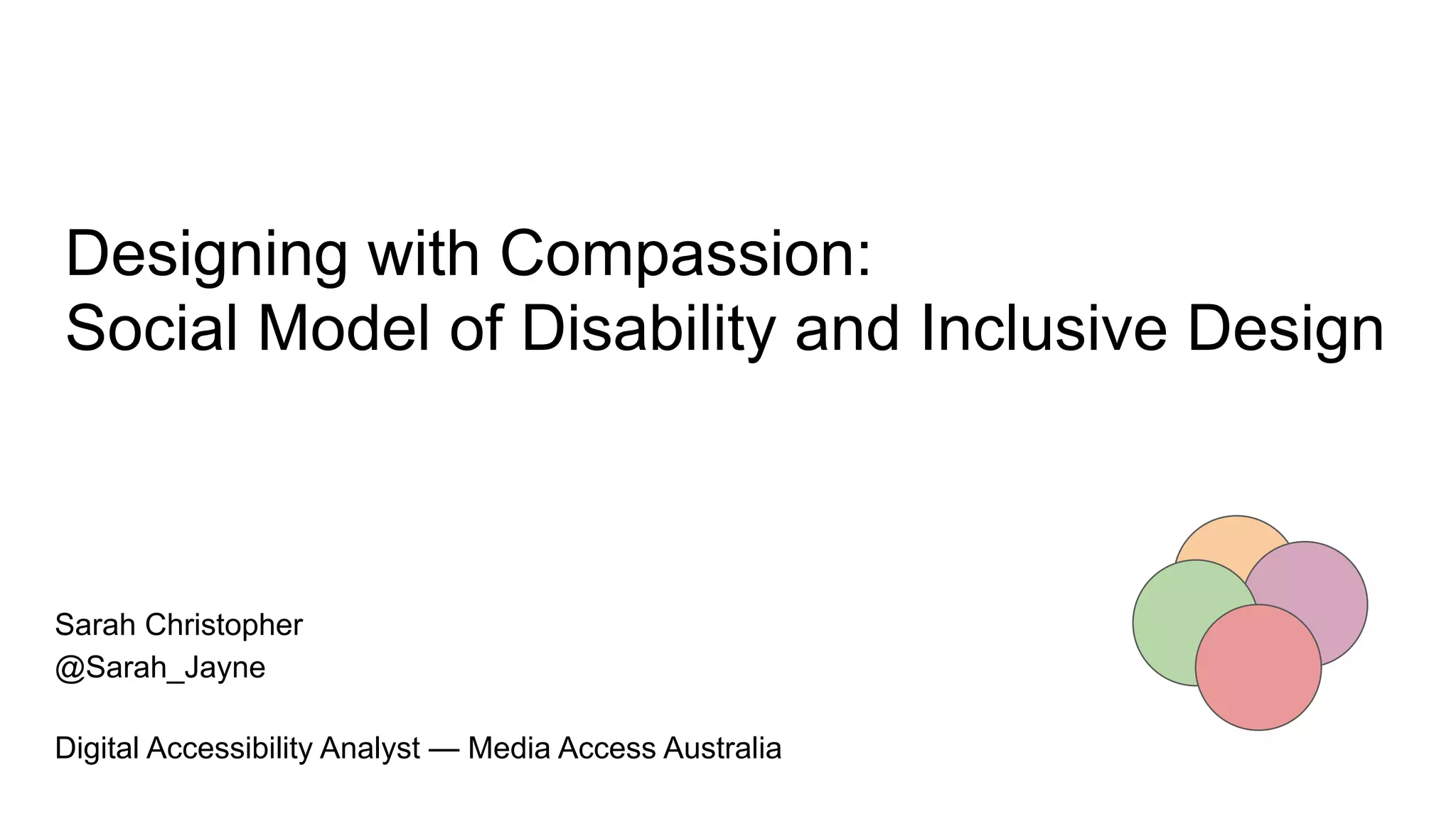 Designing with Compassion:
Social Model of Disability and Inclusive Design

Sarah Christopher
@Sarah_Jayne

Digital Accessibility Analyst — Media Access Australia